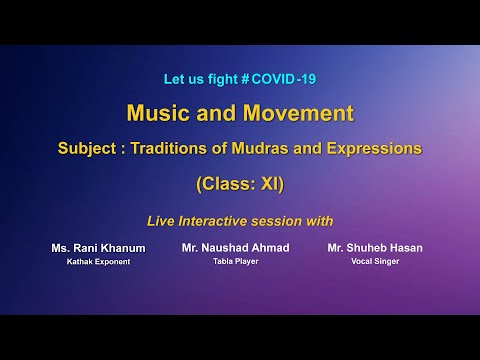 Let us fight # COVID-19

Music and Movement

Subject : Traditions of Mudras and Expressions

(Class: XI)

Live Interactive session with

Ms. Rani Khanum
Kathak Exponent

Mr. Naushad Ahmad
Tabla Player

Mr. Shuheb Hasan
Vocal Singer